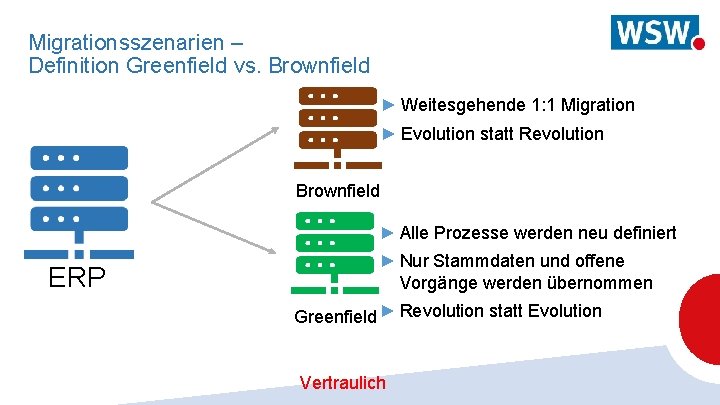 Migrationsszenarien – Definition Greenfield vs. Brownfield

WSW.

ERP

► Weitesgehende 1:1 Migration
► Evolution statt Revolution

Brownfield

► Alle Prozesse werden neu definiert
► Nur Stammdaten und offene Vorgänge werden übernommen
► Revolution statt Evolution

Greenfield

Vertraulich